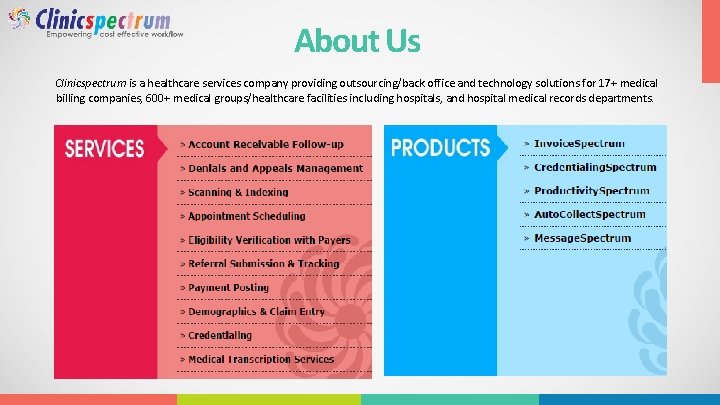 Clinicspectrum
Empowering cost effective workflow

About Us

Clinicspectrum is a healthcare services company providing outsourcing/back office and technology solutions for 17+ medical billing companies, 600+ medical groups/healthcare facilities including hospitals, and hospital medical records departments.

SERVICES

» Account Receivable Follow-up
» Denials and Appeals Management
» Scanning & Indexing
» Appointment Scheduling
» Eligibility Verification with Payers
» Referral Submission & Tracking
» Payment Posting
» Demographics & Claim Entry
» Credentialing
» Medical Transcription Services

PRODUCTS

» InvoiceSpectrum
» CredentialingSpectrum
» ProductivitySpectrum
» AutoCollectSpectrum
» MessageSpectrum